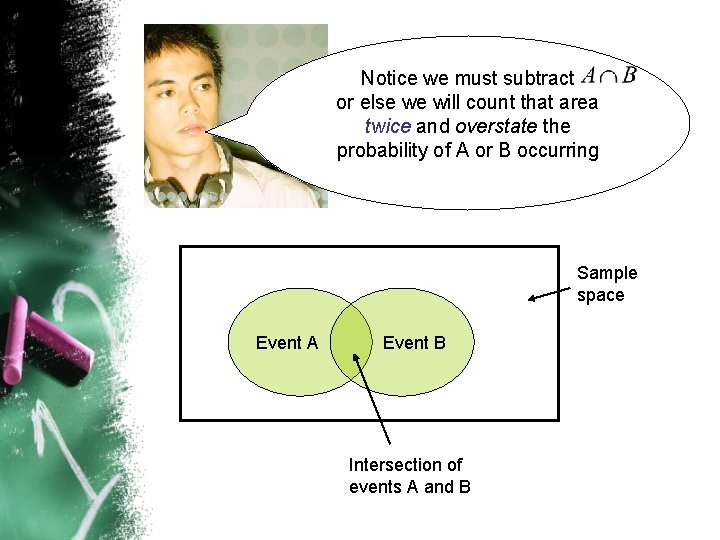 Notice we must subtract $A \cap B$ or else we will count that area twice and overstate the probability of A or B occurring

Sample space

Event A

Event B

Intersection of events A and B